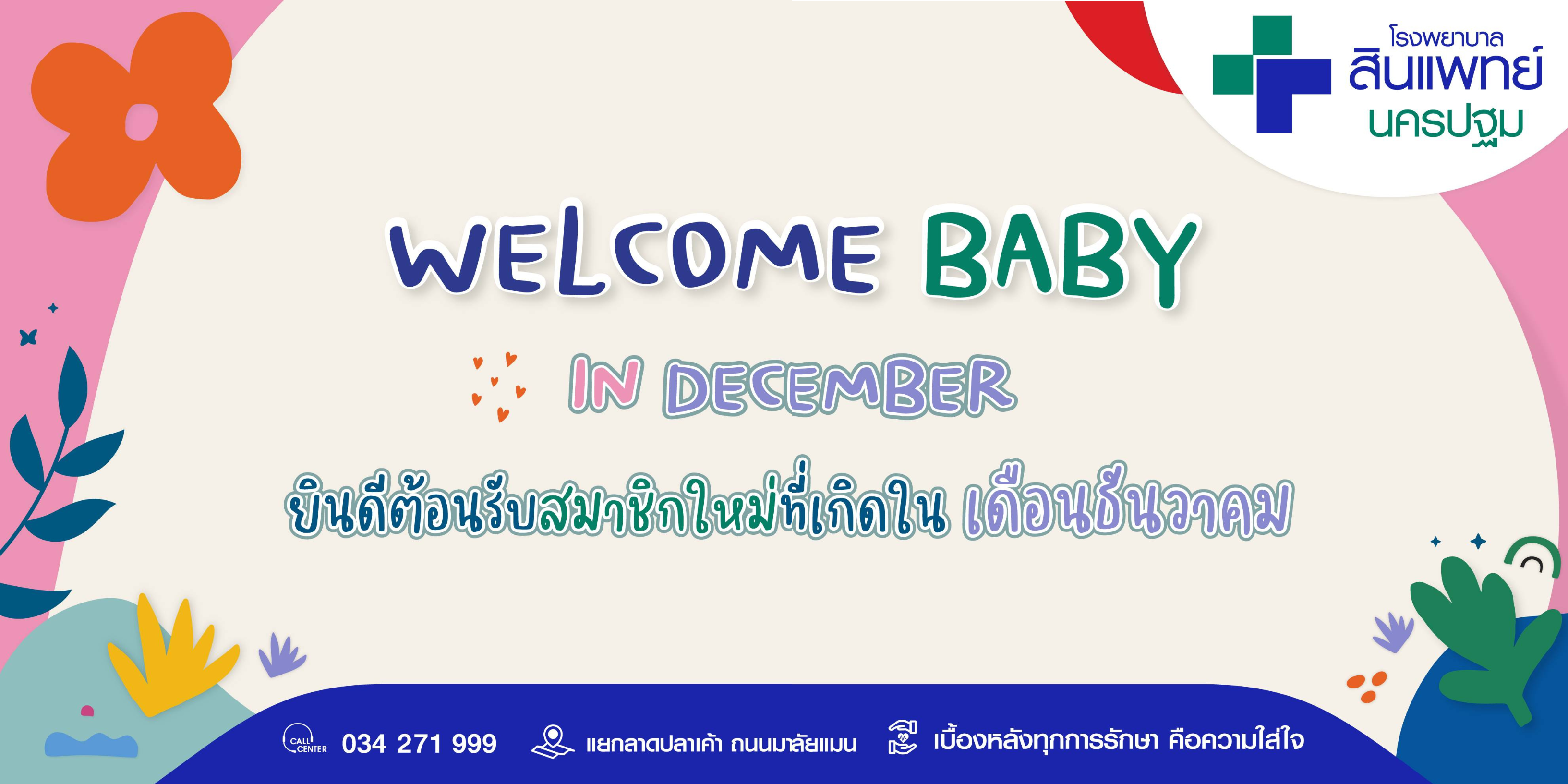 โรงพยาบาล
สินแพทย์
นครปฐม

WELCOME BABY

IN DECEMBER

ยินดีต้อนรับสมาชิกใหม่ที่เกิดใน เดือนธันวาคม

CALL CENTER 034 271 999 แยกลาดปลาเค้า ถนนมาลัยแมน เบื้องหลังทุกการรักษา คือความใส่ใจ